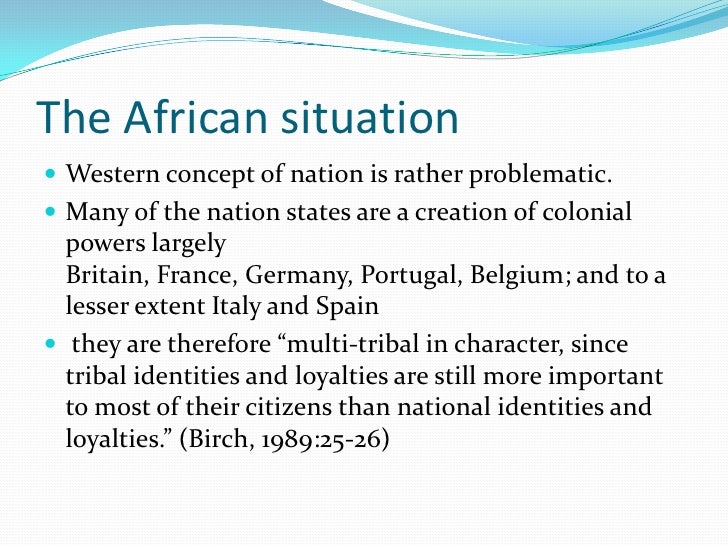 The African situation

Western concept of nation is rather problematic.

Many of the nation states are a creation of colonial powers largely
Britain, France, Germany, Portugal, Belgium; and to a lesser extent Italy and Spain

they are therefore “multi-tribal in character, since tribal identities and loyalties are still more important to most of their citizens than national identities and loyalties.” (Birch, 1989:25-26)